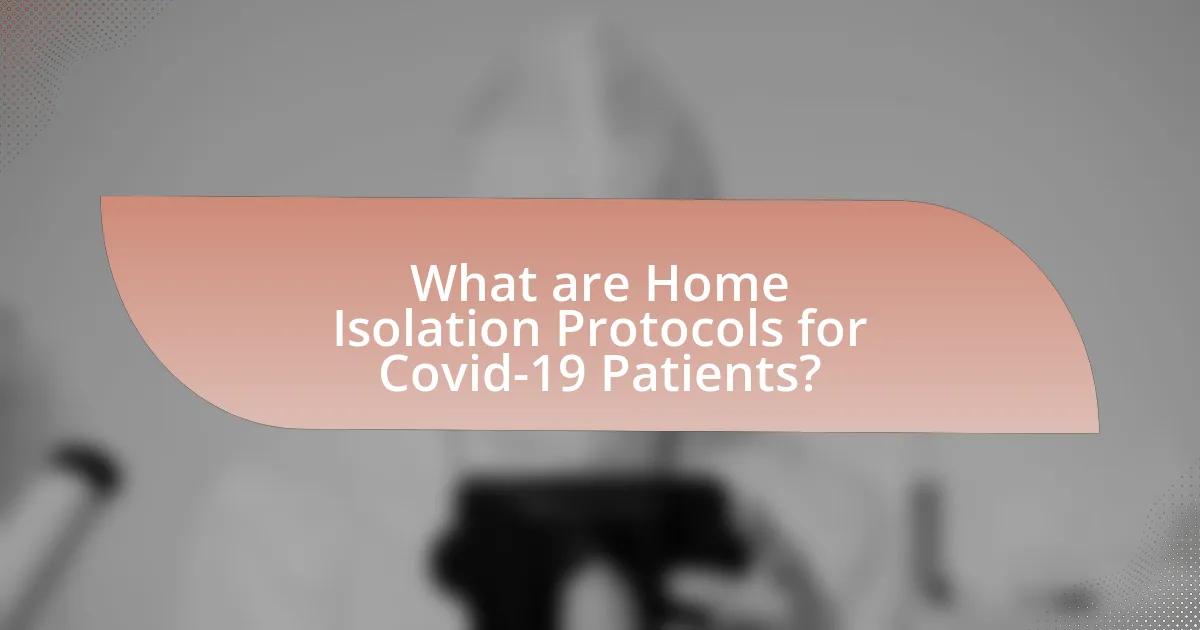 What are Home Isolation Protocols for Covid-19 Patients?